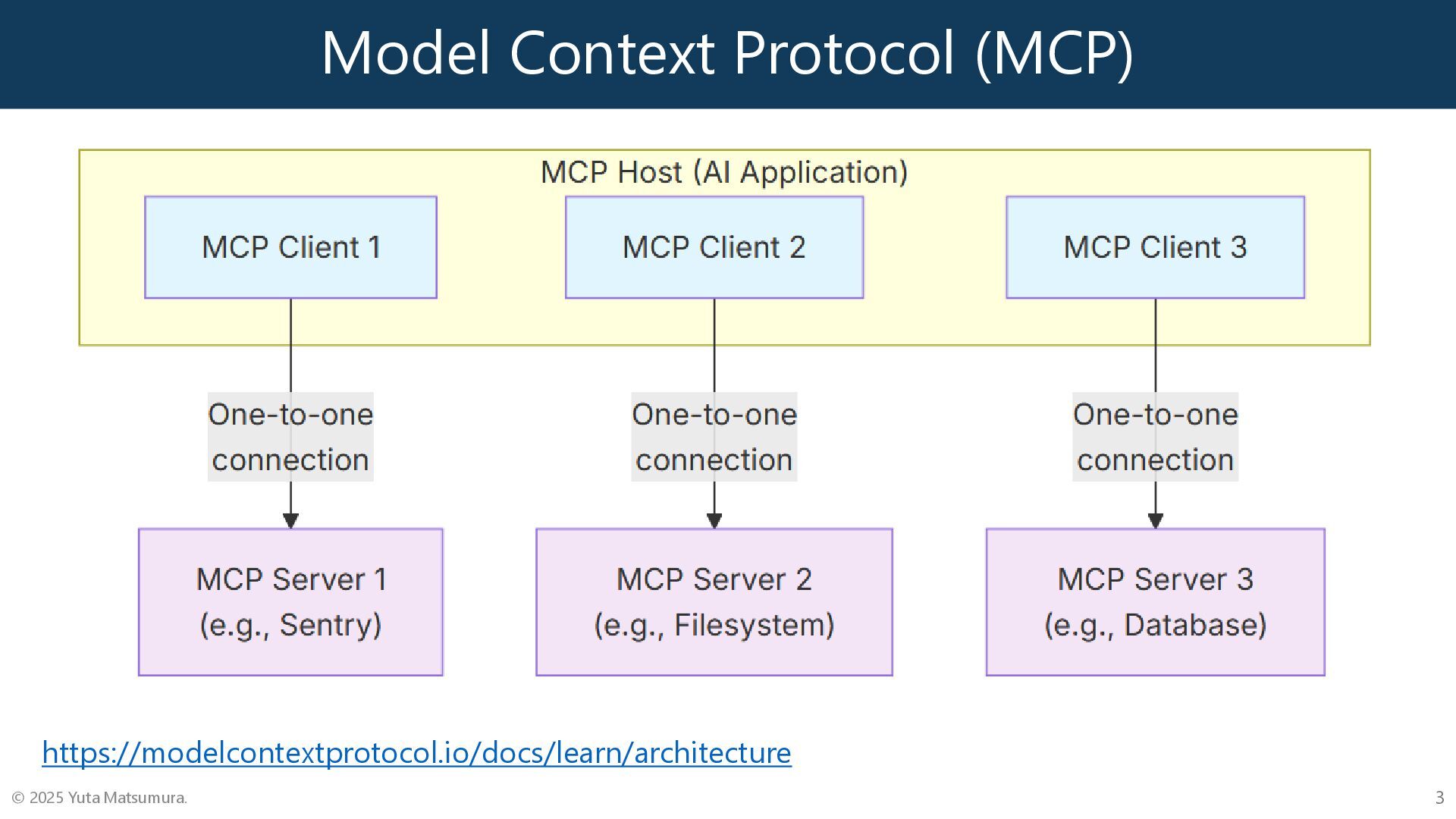 Model Context Protocol (MCP)

MCP Host (AI Application)

MCP Client 1

MCP Client 2

MCP Client 3

One-to-one connection

One-to-one connection

One-to-one connection

MCP Server 1 (e.g., Sentry)

MCP Server 2 (e.g., Filesystem)

MCP Server 3 (e.g., Database)

https://modelcontextprotocol.io/docs/learn/architecture

© 2025 Yuta Matsumura.

3